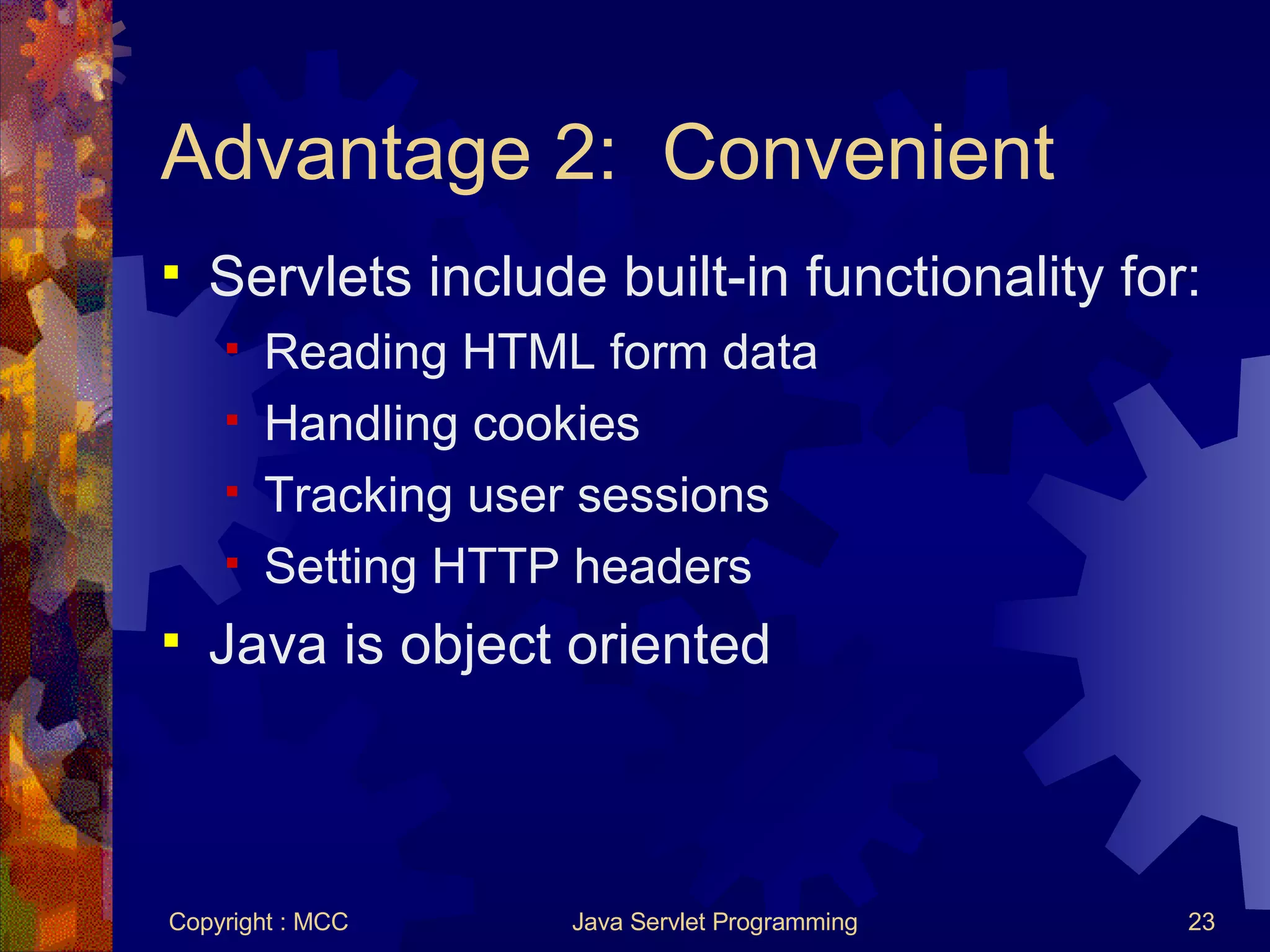 Advantage 2: Convenient

- Servlets include built-in functionality for:
  - Reading HTML form data
  - Handling cookies
  - Tracking user sessions
  - Setting HTTP headers
- Java is object oriented

Copyright : MCC Java Servlet Programming 23